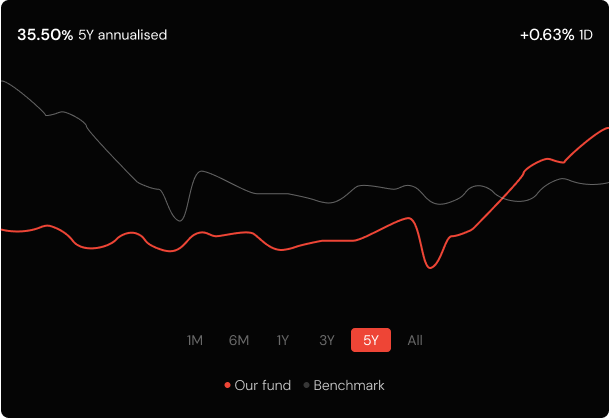 35.50% 5Y annualised

+0.63% 1D

1M 6M 1Y 3Y 5Y All

Our fund Benchmark